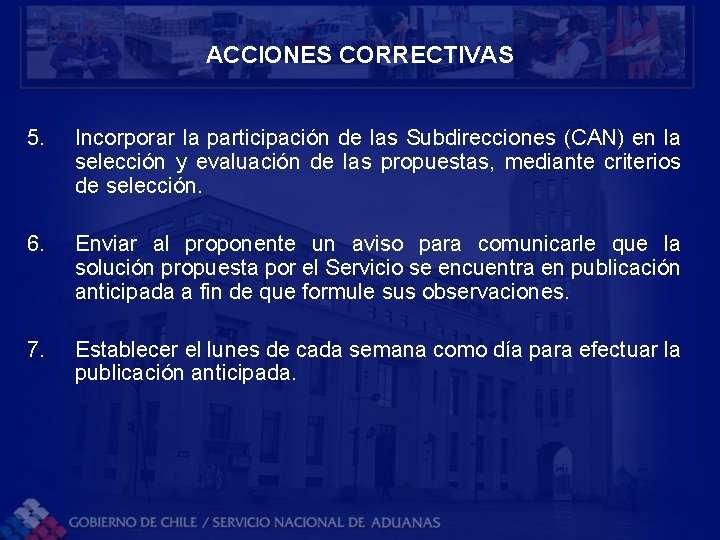 ACCIONES CORRECTIVAS

5. Incorporar la participación de las Subdirecciones (CAN) en la selección y evaluación de las propuestas, mediante criterios de selección.

6. Enviar al proponente un aviso para comunicarle que la solución propuesta por el Servicio se encuentra en publicación anticipada a fin de que formule sus observaciones.

7. Establecer el lunes de cada semana como día para efectuar la publicación anticipada.

GOBIERNO DE CHILE / SERVICIO NACIONAL DE ADUANAS